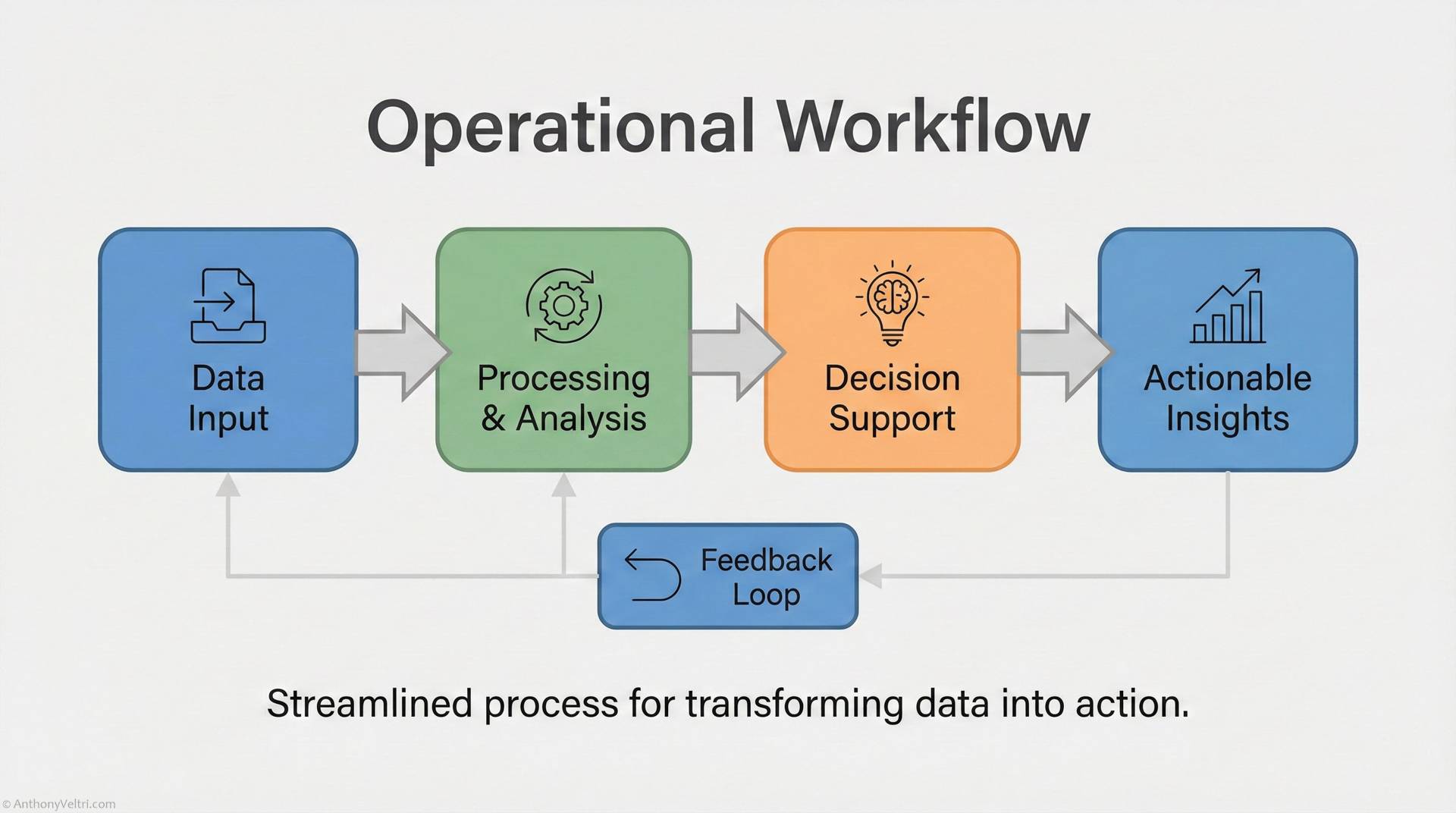 Operational Workflow

Data Input

Processing & Analysis

Decision Support

Actionable Insights

Feedback Loop

Streamlined process for transforming data into action.

© AnthonyVeltri.com